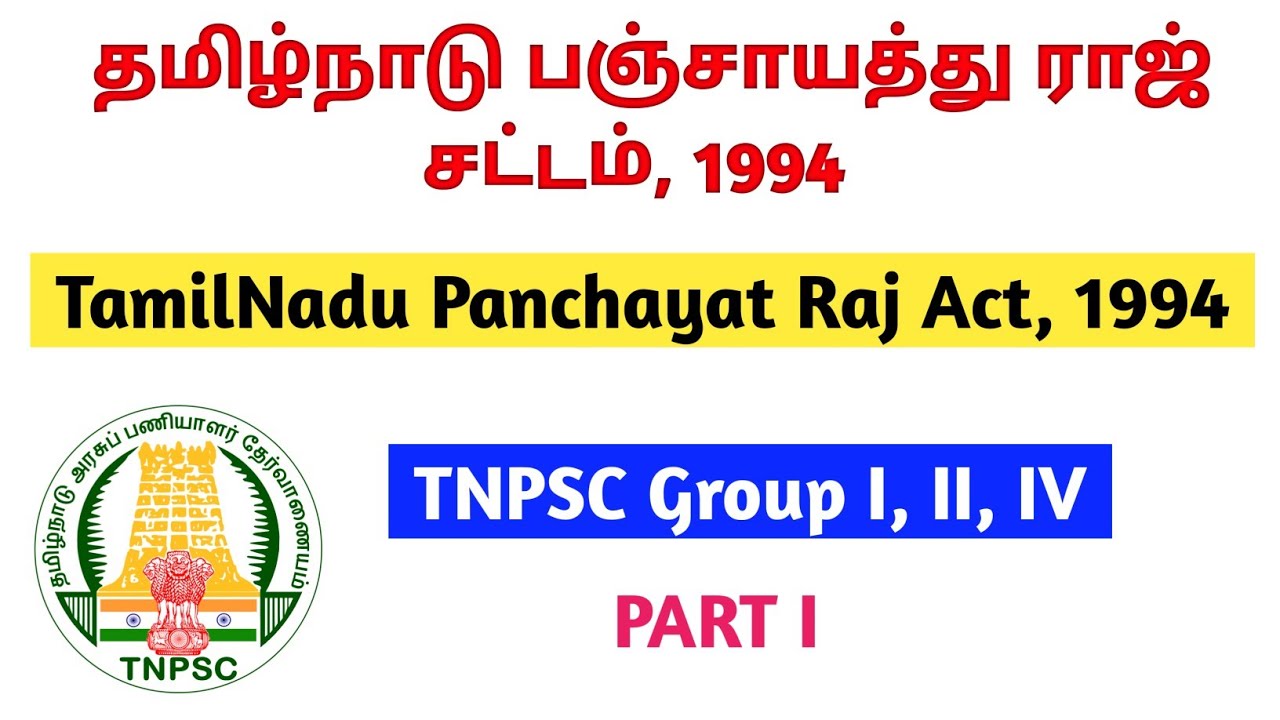 தமிழ்நாடு பஞ்சாயத்து ராஜ் சட்டம், 1994

TamilNadu Panchayat Raj Act, 1994

தமிழ்நாடு அரசுப் பணியாளர் தேர்வாணையம்

TNPSC

TNPSC Group I, II, IV

PART I